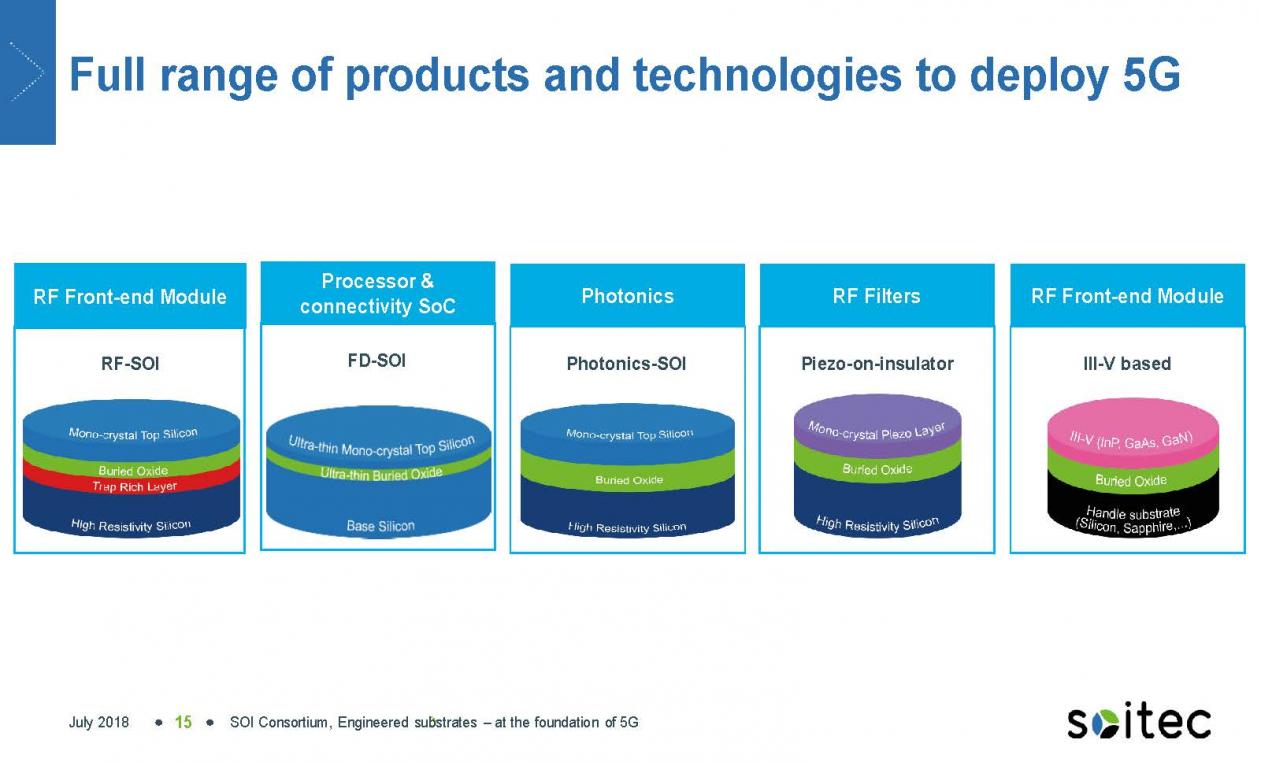 Full range of products and technologies to deploy 5G

RF Front-end Module

RF-SOI

Mono-crystal Top Silicon
Buried Oxide
Trap Rich Layer
High Resistivity Silicon

Processor & connectivity SoC

FD-SOI

Ultra-thin Mono-crystal Top Silicon
Ultra-thin Buried Oxide
Base Silicon

Photonics

Photonics-SOI

Mono-crystal Top Silicon
Buried Oxide
High Resistivity Silicon

RF Filters

Piezo-on-insulator

Mono-crystal Piezo Layer
Buried Oxide
High Resistivity Silicon

RF Front-end Module

III-V based

III-V (InP, GaAs, GaN)
Buried Oxide
Handle substrate (Silicon, Sapphire,…)

July 2018 • 15 • SOI Consortium, Engineered substrates – at the foundation of 5G

soitec